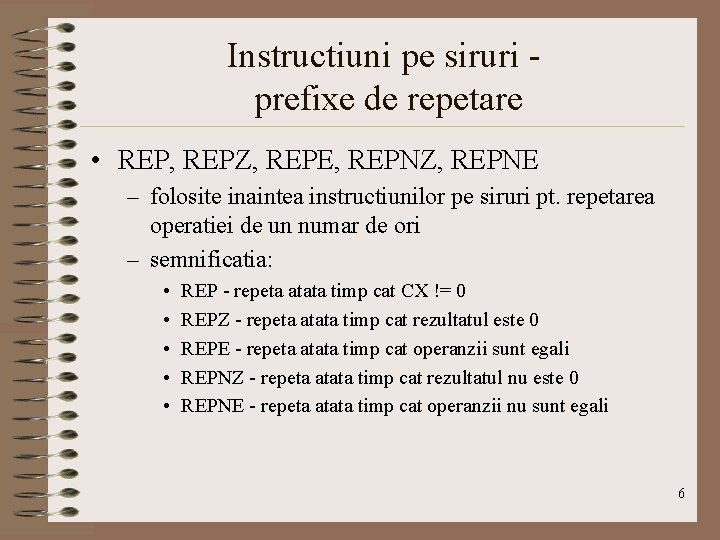 Instructiuni pe siruri - prefixe de repetare

• REP, REPZ, REPE, REPNZ, REPNE
– folosite inaintea instructiunilor pe siruri pt. repetarea operatiei de un numar de ori
– semnificatia:
• REP - repeta atata timp cat CX != 0
• REPZ - repeta atata timp cat rezultatul este 0
• REPE - repeta atata timp cat operanzii sunt egali
• REPNZ - repeta atata timp cat rezultatul nu este 0
• REPNE - repeta atata timp cat operanzii nu sunt egali

6